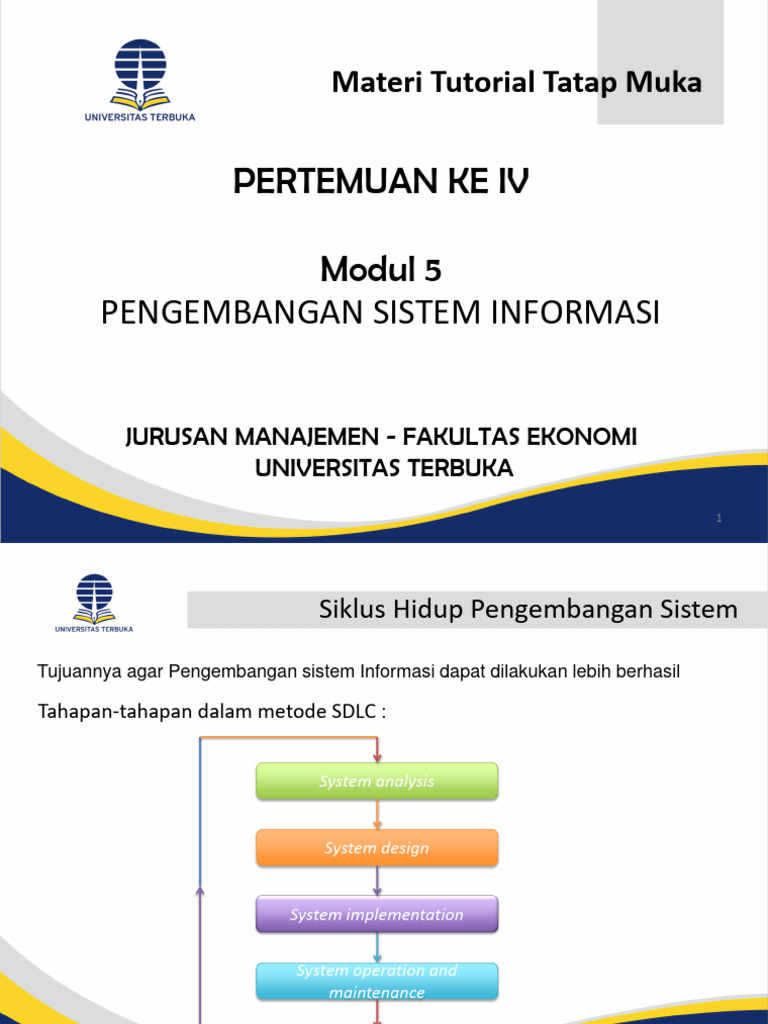 UNIVERSITAS TERBUKA

Materi Tutorial Tatap Muka

PERTEMUAN KE IV

Modul 5
PENGEMBANGAN SISTEM INFORMASI

JURUSAN MANAJEMEN - FAKULTAS EKONOMI
UNIVERSITAS TERBUKA

1

UNIVERSITAS TERBUKA

Siklus Hidup Pengembangan Sistem

Tujuannya agar Pengembangan sistem Informasi dapat dilakukan lebih berhasil

Tahapan-tahapan dalam metode SDLC :

System analysis

System design

System implementation

System operation and maintenance